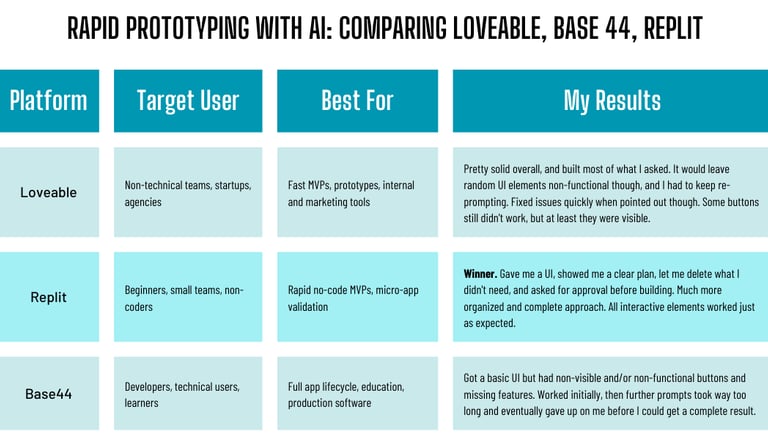 RAPID PROTOTYPING WITH AI: COMPARING LOVEABLE, BASE 44, REPLIT

| Platform | Target User | Best For | My Results |
|---|---|---|---|
| Loveable | Non-technical teams, startups, agencies | Fast MVPs, prototypes, internal and marketing tools | Pretty solid overall, and built most of what I asked. It would leave random UI elements non-functional though, and I had to keep re-prompting. Fixed issues quickly when pointed out though. Some buttons still didn't work, but at least they were visible. |
| Replit | Beginners, small teams, non-coders | Rapid no-code MVPs, micro-app validation | **Winner.** Gave me a UI, showed me a clear plan, let me delete what I didn't need, and asked for approval before building. Much more organized and complete approach. All interactive elements worked just as expected. |
| Base44 | Developers, technical users, learners | Full app lifecycle, education, production software | Got a basic UI but had non-visible and/or non-functional buttons and missing features. Worked initially, then further prompts took way too long and eventually gave up on me before I could get a complete result. |